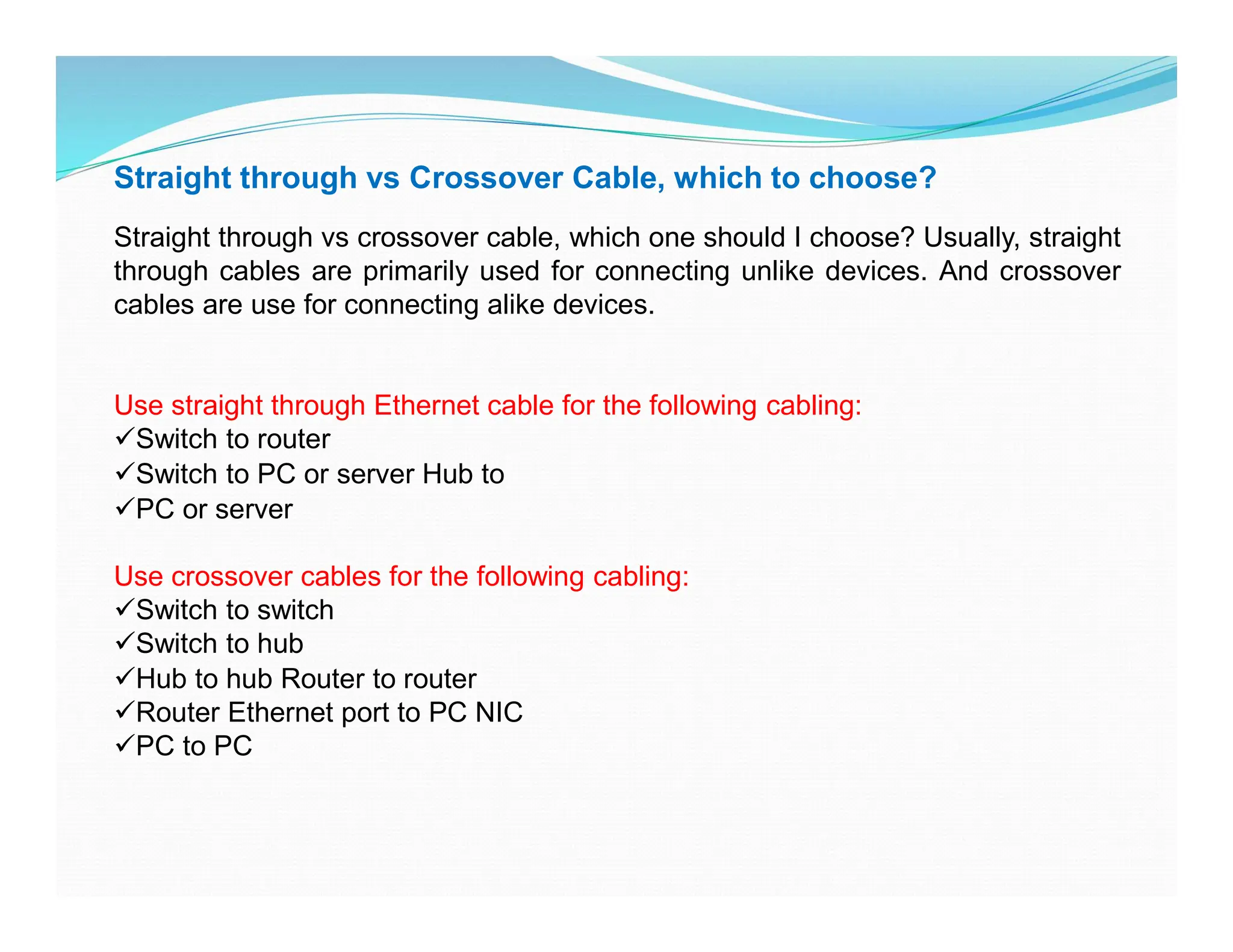 Straight through vs Crossover Cable, which to choose?

Straight through vs crossover cable, which one should I choose? Usually, straight through cables are primarily used for connecting unlike devices. And crossover cables are use for connecting alike devices.

Use straight through Ethernet cable for the following cabling:
✓Switch to router
✓Switch to PC or server Hub to
✓PC or server

Use crossover cables for the following cabling:
✓Switch to switch
✓Switch to hub
✓Hub to hub Router to router
✓Router Ethernet port to PC NIC
✓PC to PC